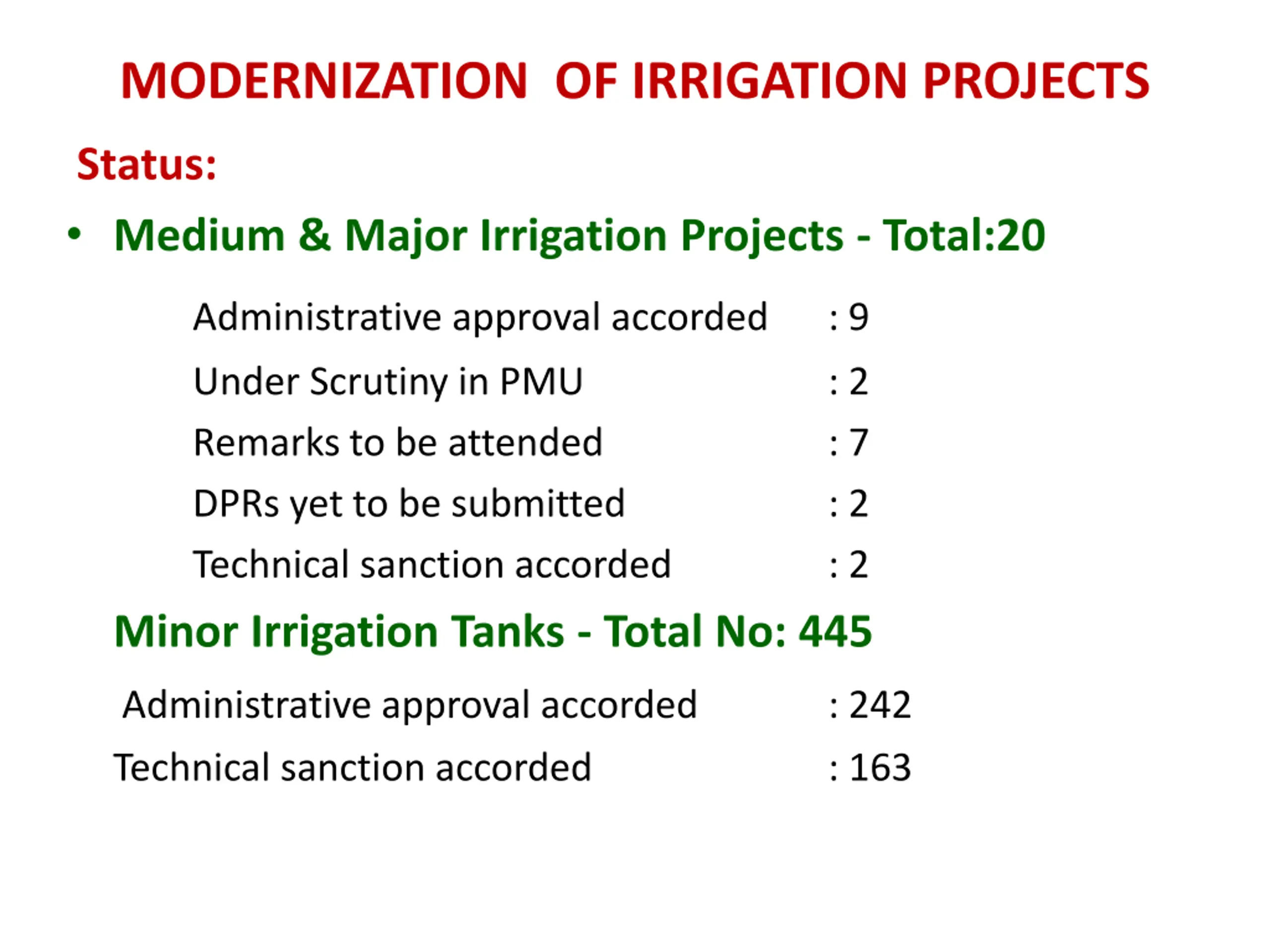 MODERNIZATION OF IRRIGATION PROJECTS

Status:

• Medium & Major Irrigation Projects - Total:20

Administrative approval accorded : 9

Under Scrutiny in PMU : 2

Remarks to be attended : 7

DPRs yet to be submitted : 2

Technical sanction accorded : 2

Minor Irrigation Tanks - Total No: 445

Administrative approval accorded : 242

Technical sanction accorded : 163